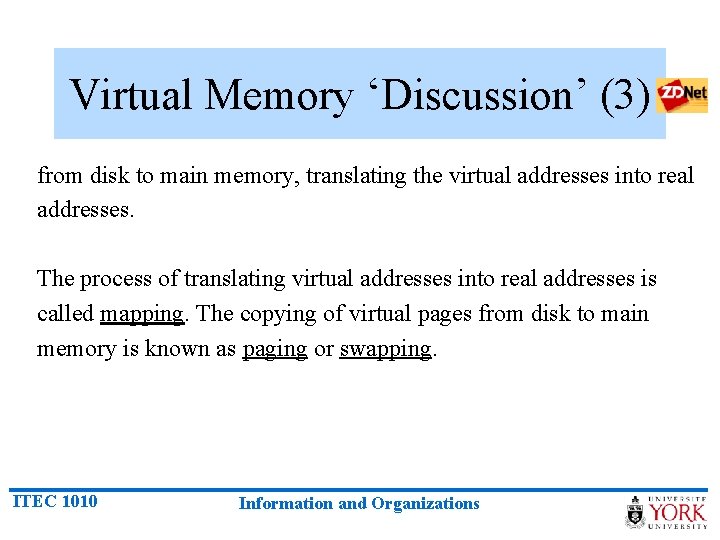 Virtual Memory ‘Discussion’ (3)

ZDNet

from disk to main memory, translating the virtual addresses into real addresses.

The process of translating virtual addresses into real addresses is called mapping. The copying of virtual pages from disk to main memory is known as paging or swapping.

ITEC 1010

Information and Organizations

UNIVERSITÉ YORK UNIVERSITY